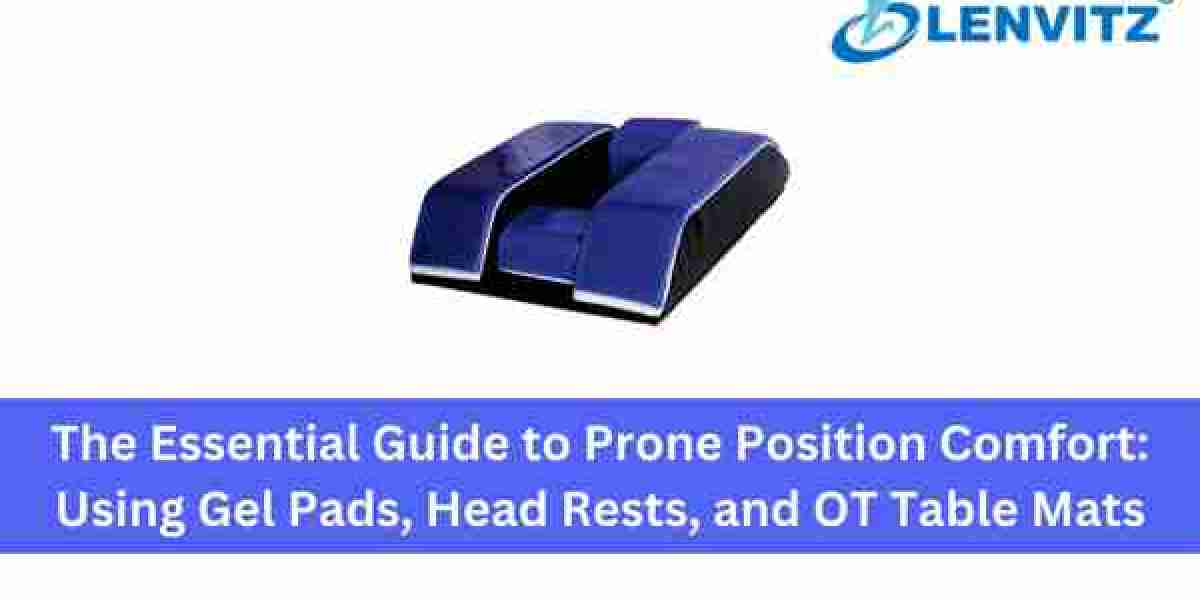 LENVITZ

The Essential Guide to Prone Position Comfort: Using Gel Pads, Head Rests, and OT Table Mats